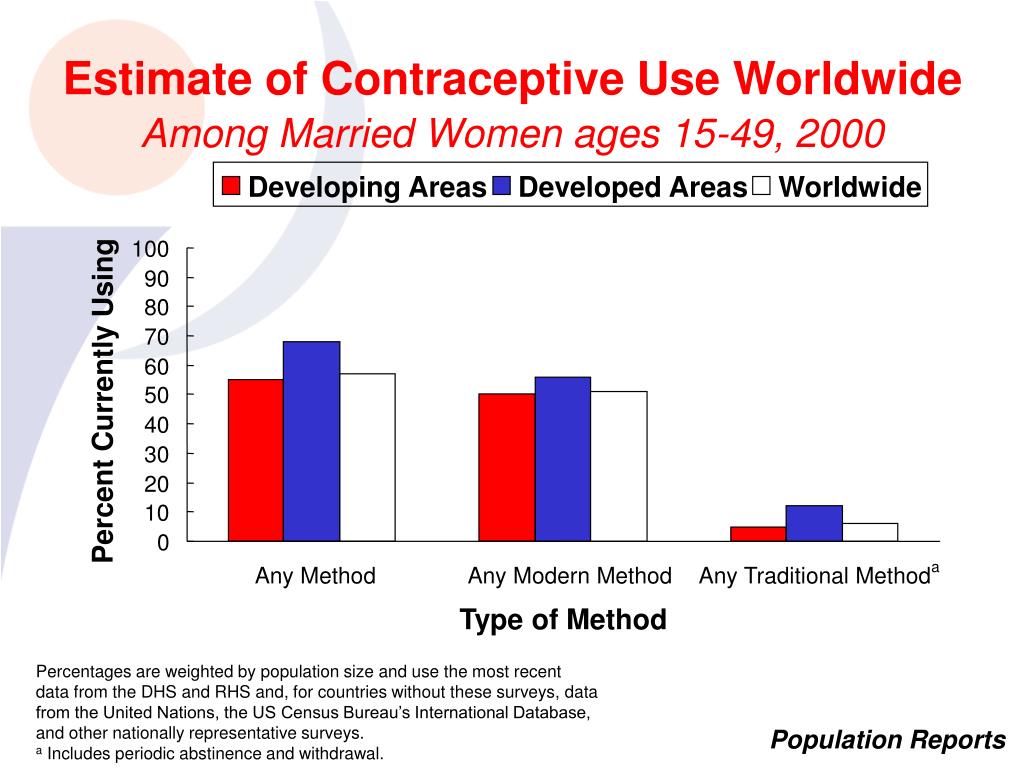 Estimate of Contraceptive Use Worldwide

Among Married Women ages 15-49, 2000

Developing Areas Developed Areas Worldwide

Percent Currently Using

100
90
80
70
60
50
40
30
20
10
0

Any Method Any Modern Method Any Traditional Method$^a$

Type of Method

Percentages are weighted by population size and use the most recent data from the DHS and RHS and, for countries without these surveys, data from the United Nations, the US Census Bureau's International Database, and other nationally representative surveys.
$^a$ Includes periodic abstinence and withdrawal.

Population Reports